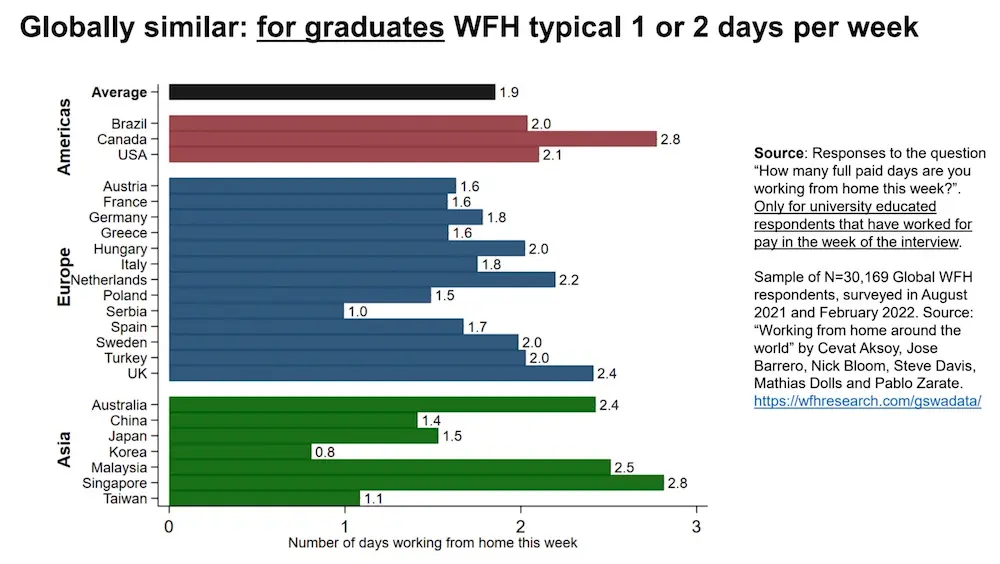 Globally similar: for graduates WFH typical 1 or 2 days per week

Average 1.9

Americas
Brazil 2.0
Canada 2.8
USA 2.1

Europe
Austria 1.6
France 1.6
Germany 1.8
Greece 1.6
Hungary 2.0
Italy 1.8
Netherlands 2.2
Poland 1.5
Serbia 1.0
Spain 1.7
Sweden 2.0
Turkey 2.0
UK 2.4

Asia
Australia 2.4
China 1.4
Japan 1.5
Korea 0.8
Malaysia 2.5
Singapore 2.8
Taiwan 1.1

0 1 2 3
Number of days working from home this week

Source: Responses to the question "How many full paid days are you working from home this week?". Only for university educated respondents that have worked for pay in the week of the interview.

Sample of N=30,169 Global WFH respondents, surveyed in August 2021 and February 2022. Source: "Working from home around the world" by Cevat Aksoy, Jose Barrero, Nick Bloom, Steve Davis, Mathias Dolls and Pablo Zarate. https://wfhresearch.com/gswadata/